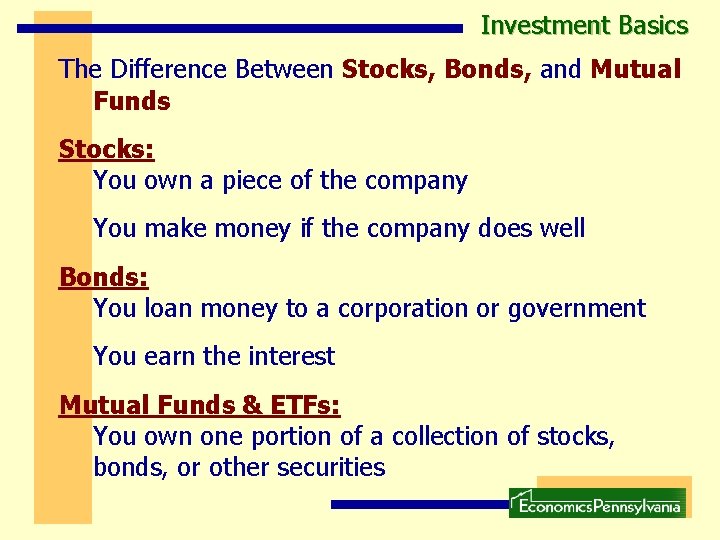 Investment Basics

The Difference Between Stocks, Bonds, and Mutual Funds

Stocks:
You own a piece of the company

You make money if the company does well

Bonds:
You loan money to a corporation or government

You earn the interest

Mutual Funds & ETFs:
You own one portion of a collection of stocks, bonds, or other securities

EconomicsPennsylvania